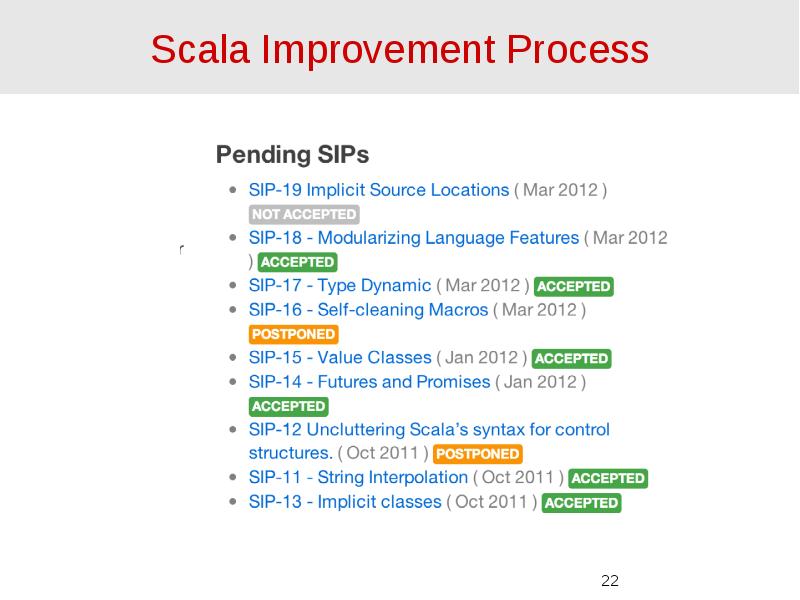 Scala Improvement Process

Pending SIPs

- SIP-19 Implicit Source Locations ( Mar 2012 ) NOT ACCEPTED
- SIP-18 - Modularizing Language Features ( Mar 2012 ) ACCEPTED
- SIP-17 - Type Dynamic ( Mar 2012 ) ACCEPTED
- SIP-16 - Self-cleaning Macros ( Mar 2012 ) POSTPONED
- SIP-15 - Value Classes ( Jan 2012 ) ACCEPTED
- SIP-14 - Futures and Promises ( Jan 2012 ) ACCEPTED
- SIP-12 Uncluttering Scala's syntax for control structures. ( Oct 2011 ) POSTPONED
- SIP-11 - String Interpolation ( Oct 2011 ) ACCEPTED
- SIP-13 - Implicit classes ( Oct 2011 ) ACCEPTED

22